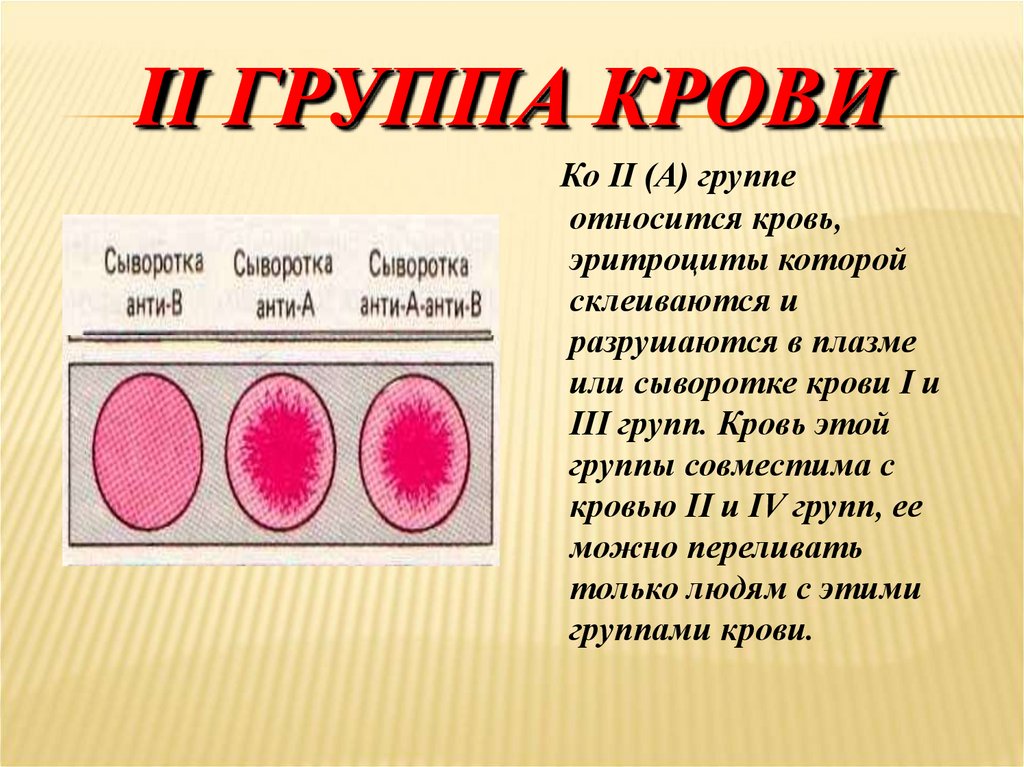 II ГРУППА КРОВИ

Сыворотка анти-В
Сыворотка анти-А
Сыворотка анти-А-анти-В

Ко II (А) группе относится кровь, эритроциты которой склеиваются и разрушаются в плазме или сыворотке крови I и III групп. Кровь этой группы совместима с кровью II и IV групп, ее можно переливать только людям с этими группами крови.